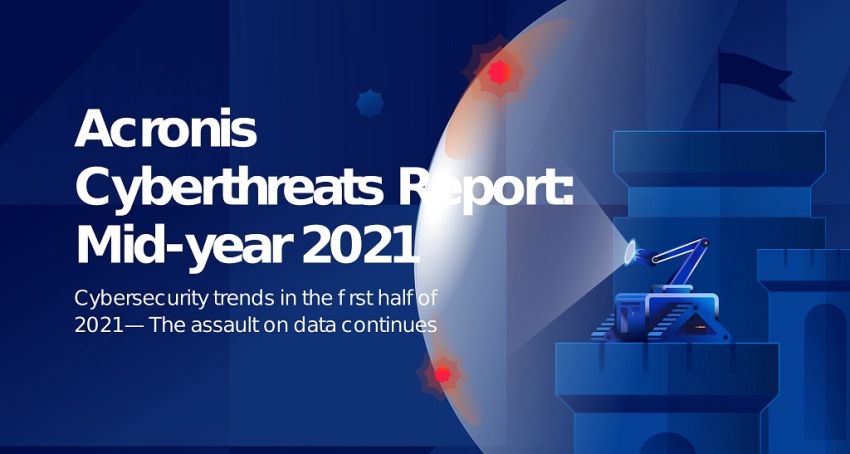 Acronis
Cyberthreats Report:
Mid-year 2021

Cybersecurity trends in the f rst half of 2021— The assault on data continues